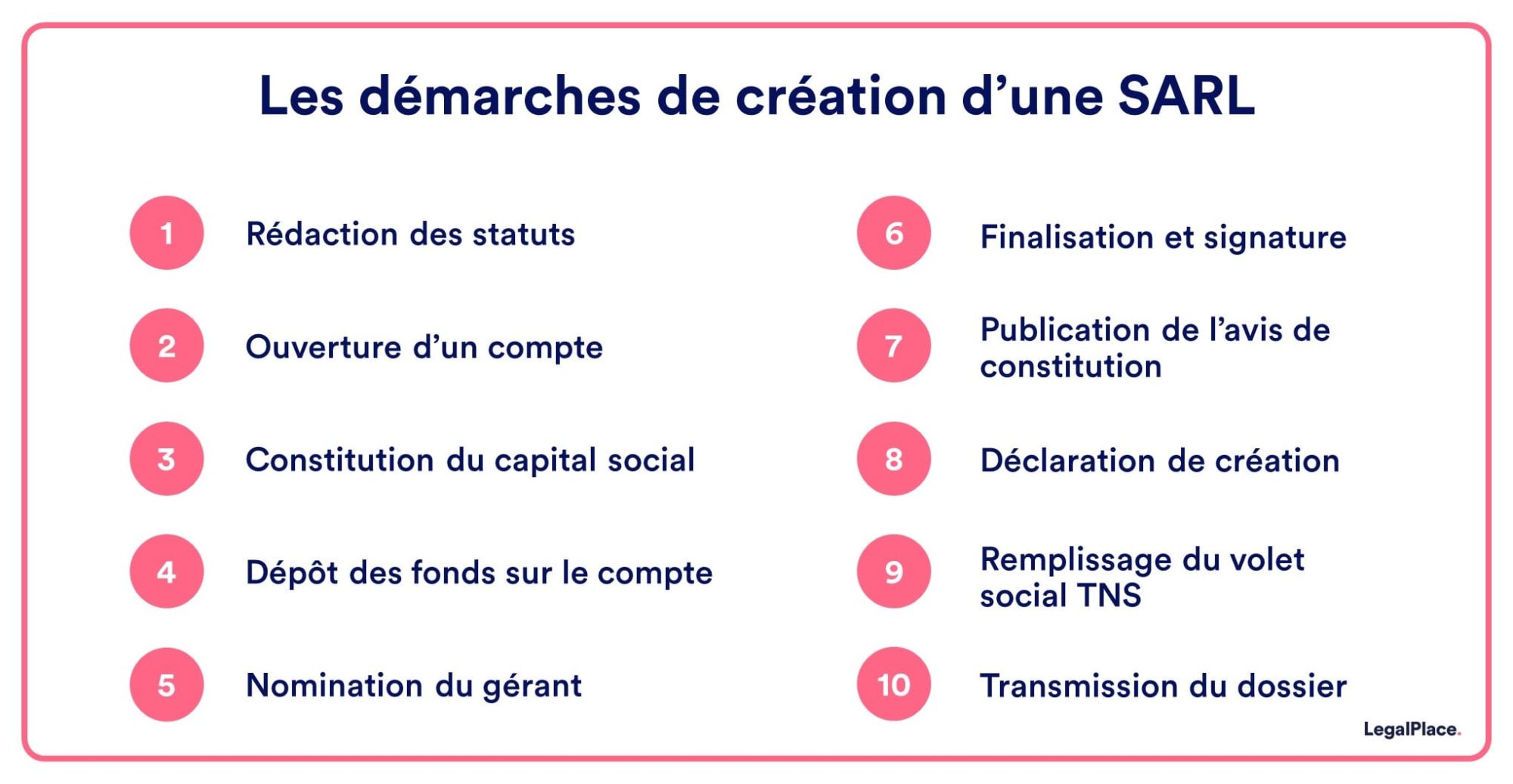 Les démarches de création d’une SARL

1 Rédaction des statuts

2 Ouverture d’un compte

3 Constitution du capital social

4 Dépôt des fonds sur le compte

5 Nomination du gérant

6 Finalisation et signature

7 Publication de l’avis de constitution

8 Déclaration de création

9 Remplissage du volet social TNS

10 Transmission du dossier

LegalPlace.